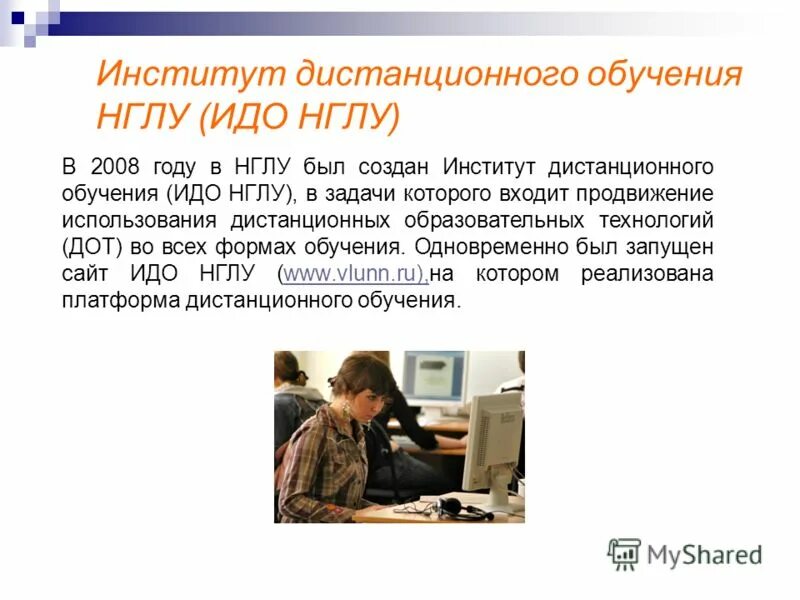 Институт дистанционного обучения НГЛУ (ИДО НГЛУ)

В 2008 году в НГЛУ был создан Институт дистанционного обучения (ИДО НГЛУ), в задачи которого входит продвижение использования дистанционных образовательных технологий (ДОТ) во всех формах обучения. Одновременно был запущен сайт ИДО НГЛУ (www.vlunn.ru),на котором реализована платформа дистанционного обучения.

MyShared